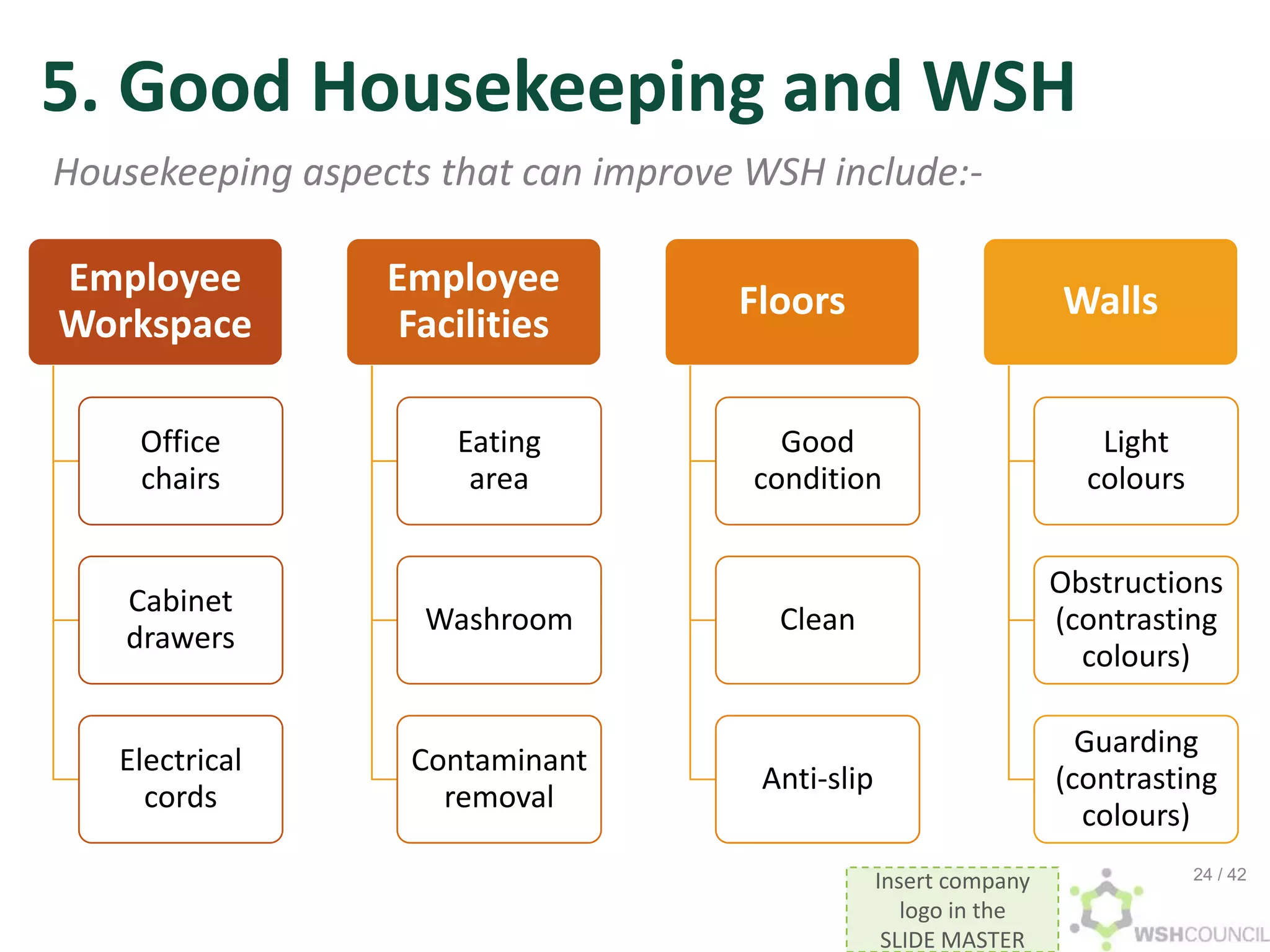 5. Good Housekeeping and WSH

Housekeeping aspects that can improve WSH include:-

Employee Workspace

Office chairs

Cabinet drawers

Electrical cords

Employee Facilities

Eating area

Washroom

Contaminant removal

Floors

Good condition

Clean

Anti-slip

Walls

Light colours

Obstructions (contrasting colours)

Guarding (contrasting colours)

Insert company logo in the SLIDE MASTER

24 / 42

WSHCOUNCIL